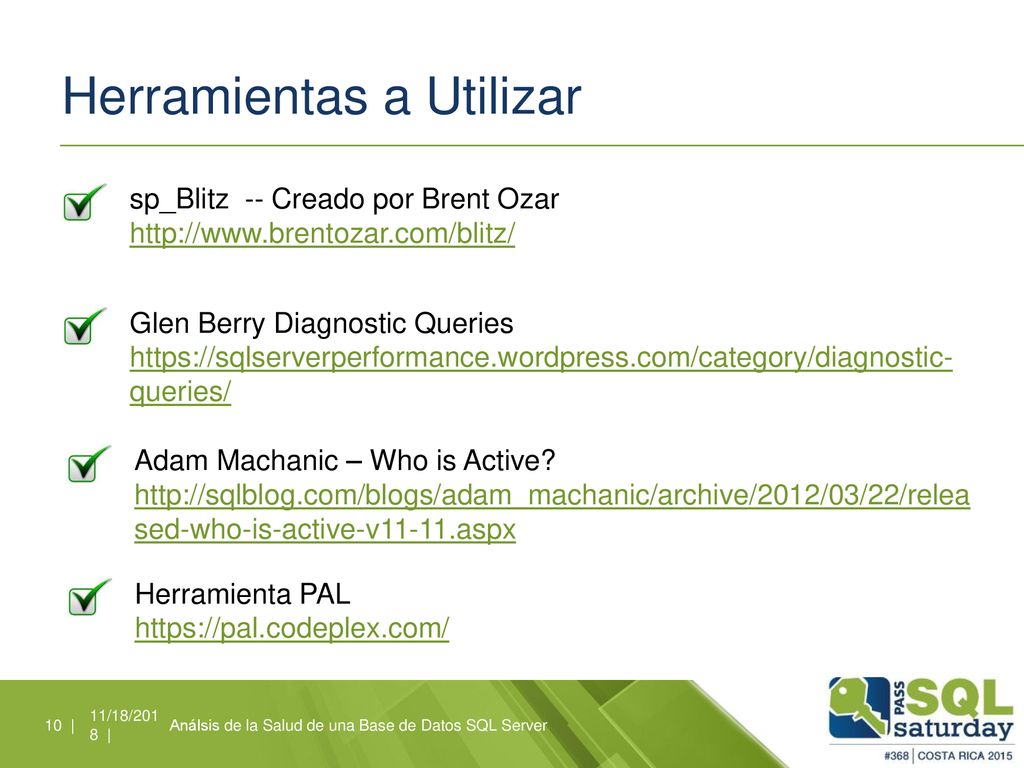 Herramientas a Utilizar

sp_Blitz -- Creado por Brent Ozar
http://www.brentozar.com/blitz/

Glen Berry Diagnostic Queries
https://sqlserverperformance.wordpress.com/category/diagnostic-queries/

Adam Machanic – Who is Active?
http://sqlblog.com/blogs/adam_machanic/archive/2012/03/22/released-who-is-active-v11-11.aspx

Herramienta PAL
https://pal.codeplex.com/

10 | 11/18/2018 | Análsis de la Salud de una Base de Datos SQL Server

PASS SQL saturday
#368 | COSTA RICA 2015